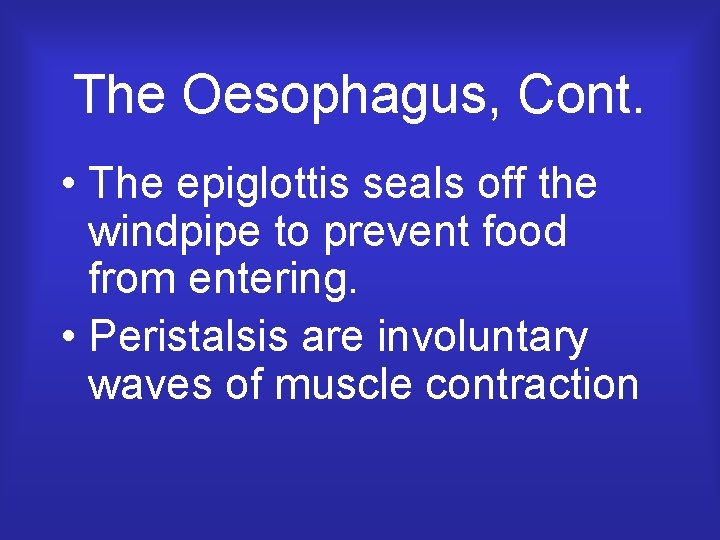 The Oesophagus, Cont.

• The epiglottis seals off the windpipe to prevent food from entering.
• Peristalsis are involuntary waves of muscle contraction